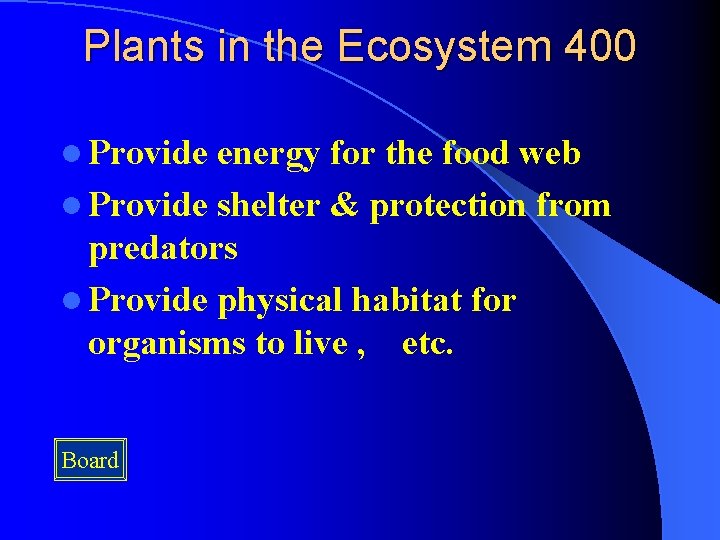 Plants in the Ecosystem 400

- Provide energy for the food web
- Provide shelter & protection from predators
- Provide physical habitat for organisms to live , etc.

Board